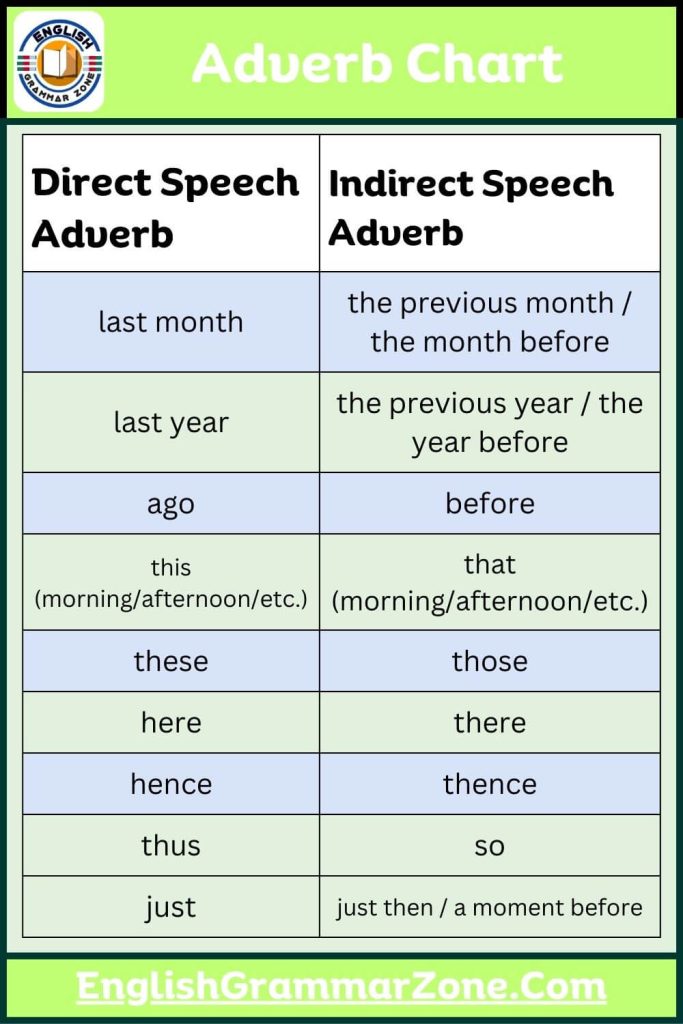 ENGLISH GRAMMAR ZONE

Adverb Chart

| Direct Speech Adverb | Indirect Speech Adverb |
|---|---|
| last month | the previous month / the month before |
| last year | the previous year / the year before |
| ago | before |
| this (morning/afternoon/etc.) | that (morning/afternoon/etc.) |
| these | those |
| here | there |
| hence | thence |
| thus | so |
| just | just then / a moment before |

EnglishGrammarZone.Com